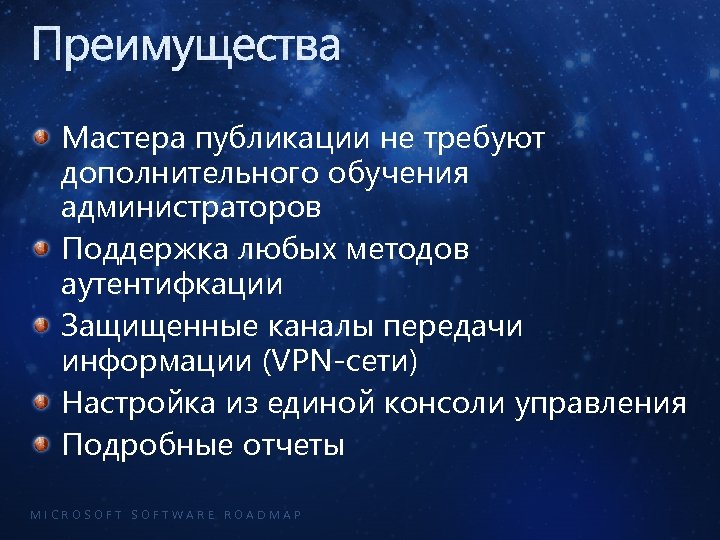 Преимущества

Мастера публикации не требуют дополнительного обучения администраторов

Поддержка любых методов аутентифкации

Защищенные каналы передачи информации (VPN-сети)

Настройка из единой консоли управления

Подробные отчеты

MICROSOFT SOFTWARE ROADMAP